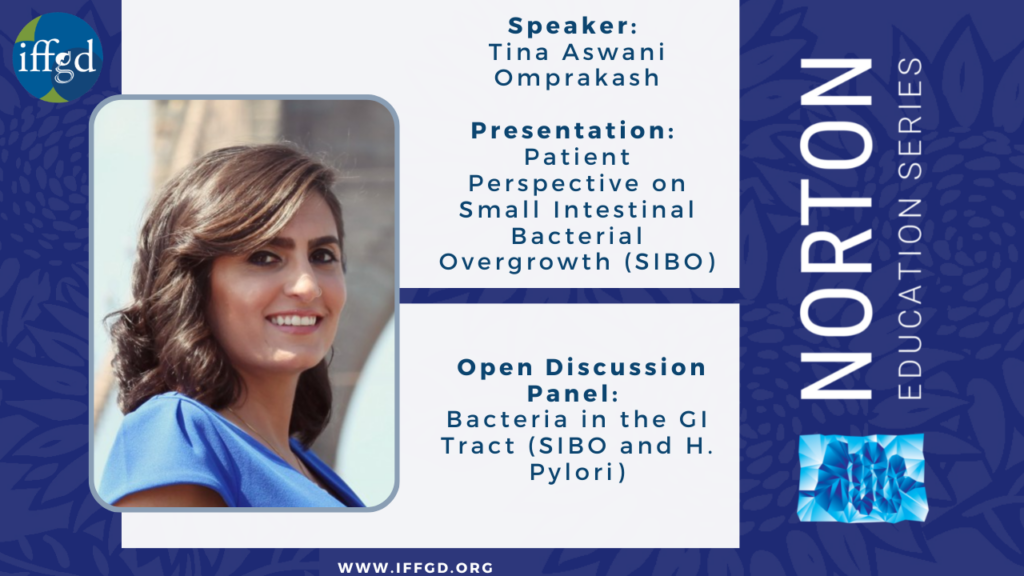 iffgd

Speaker:
Tina Aswani Omprakash

Presentation:
Patient Perspective on Small Intestinal Bacterial Overgrowth (SIBO)

Open Discussion Panel:
Bacteria in the GI Tract (SIBO and H. Pylori)

NORTON
EDUCATION SERIES

WWW.IFFGD.ORG